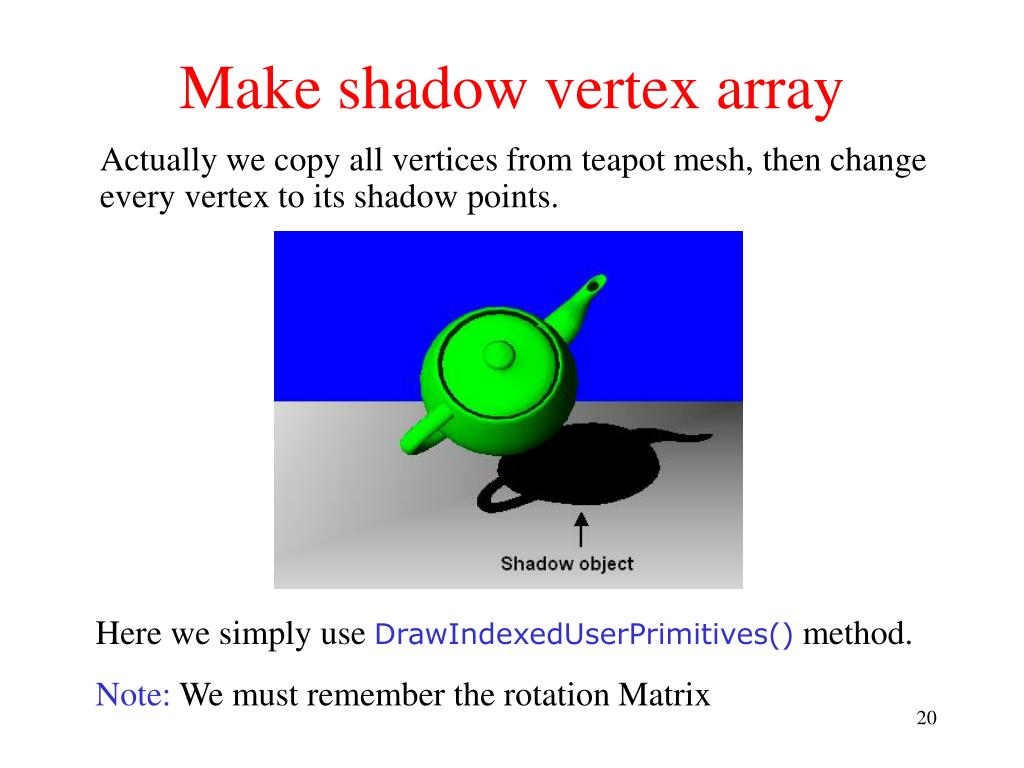 Make shadow vertex array

Actually we copy all vertices from teapot mesh, then change every vertex to its shadow points.

Shadow object

Here we simply use DrawIndexedUserPrimitives() method.

Note: We must remember the rotation Matrix

20